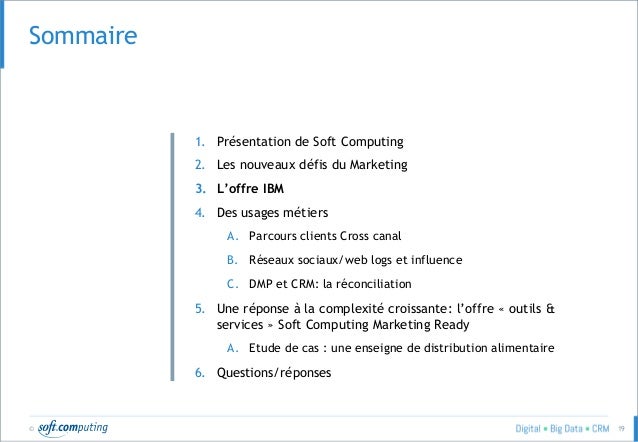 Sommaire

1. Présentation de Soft Computing
2. Les nouveaux défis du Marketing
3. L'offre IBM
4. Des usages métiers
A. Parcours clients Cross canal
B. Réseaux sociaux/web logs et influence
C. DMP et CRM: la réconciliation
5. Une réponse à la complexité croissante: l'offre « outils & services » Soft Computing Marketing Ready
A. Etude de cas : une enseigne de distribution alimentaire
6. Questions/réponses

© soft.computing

Digital ▪ Big Data ▪ CRM 19